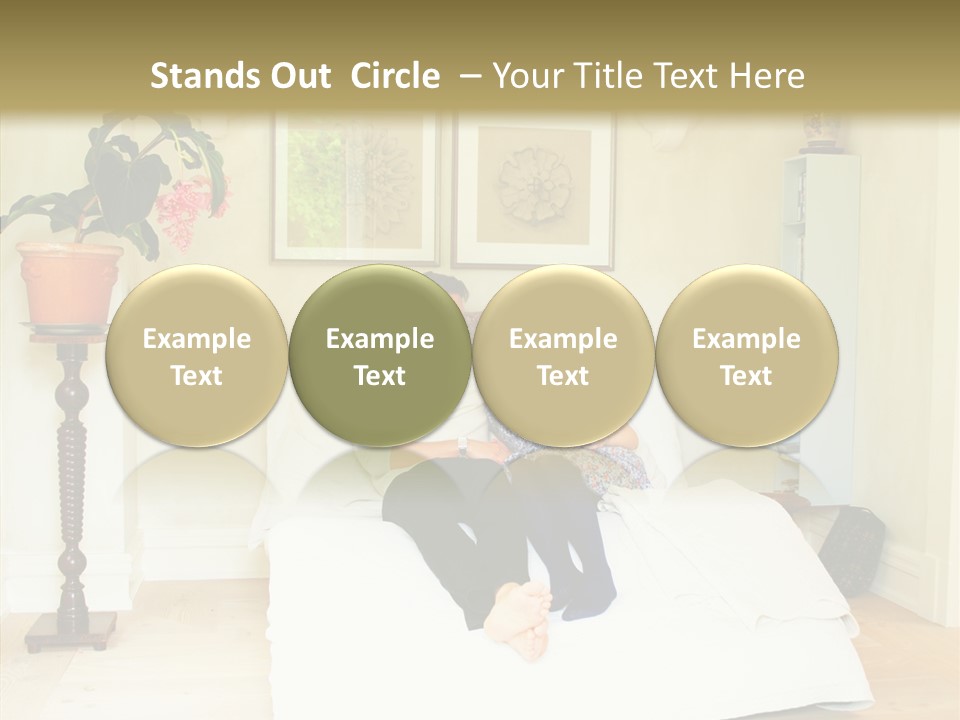 Stands Out Circle – Your Title Text Here

Example Text

Example Text

Example Text

Example Text